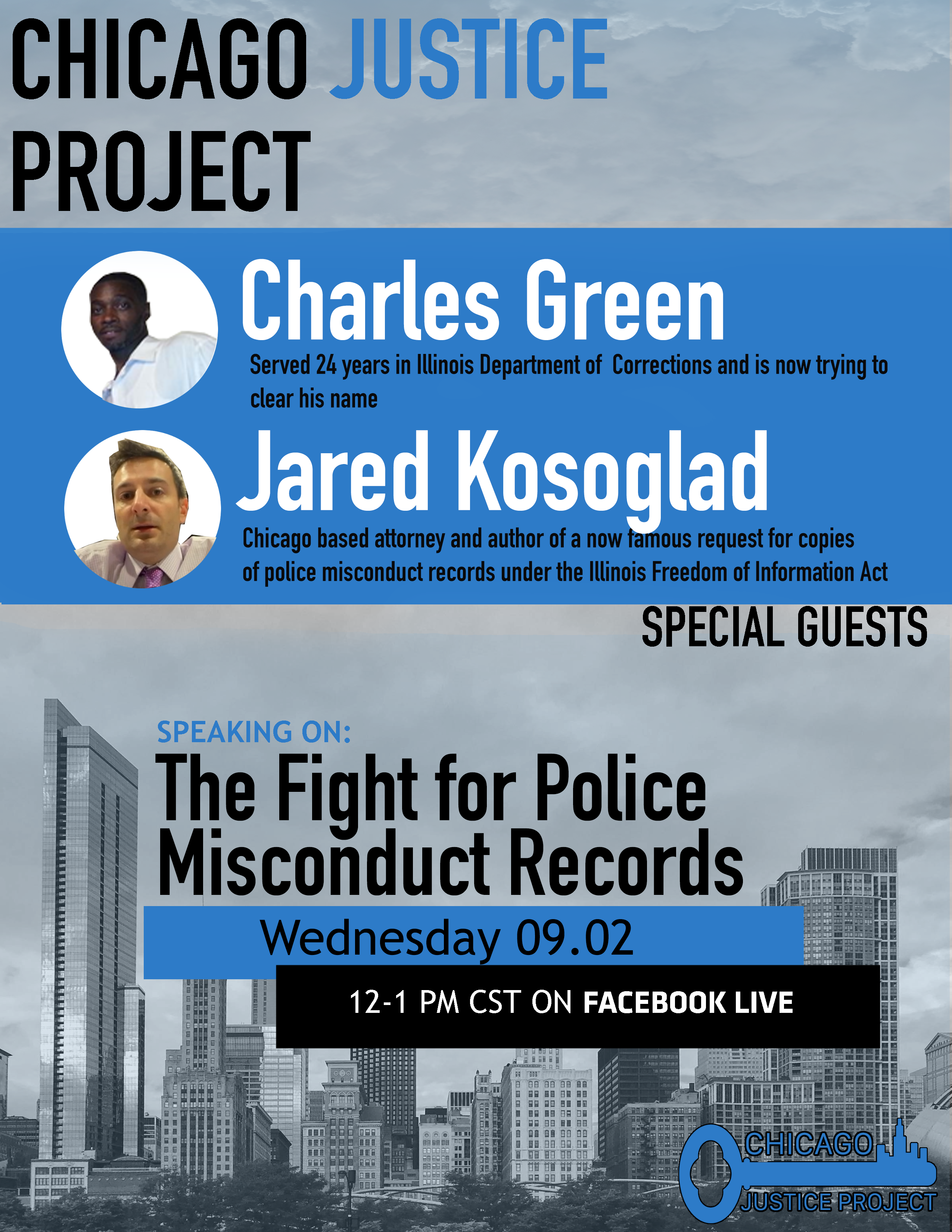 CHICAGO JUSTICE PROJECT

Charles Green

Served 24 years in Illinois Department of Corrections and is now trying to clear his name

Jared Kosoglad

Chicago based attorney and author of a now famous request for copies of police misconduct records under the Illinois Freedom of Information Act

SPECIAL GUESTS

SPEAKING ON:

The Fight for Police Misconduct Records

Wednesday 09.02

12-1 PM CST ON FACEBOOK LIVE

CHICAGO JUSTICE PROJECT